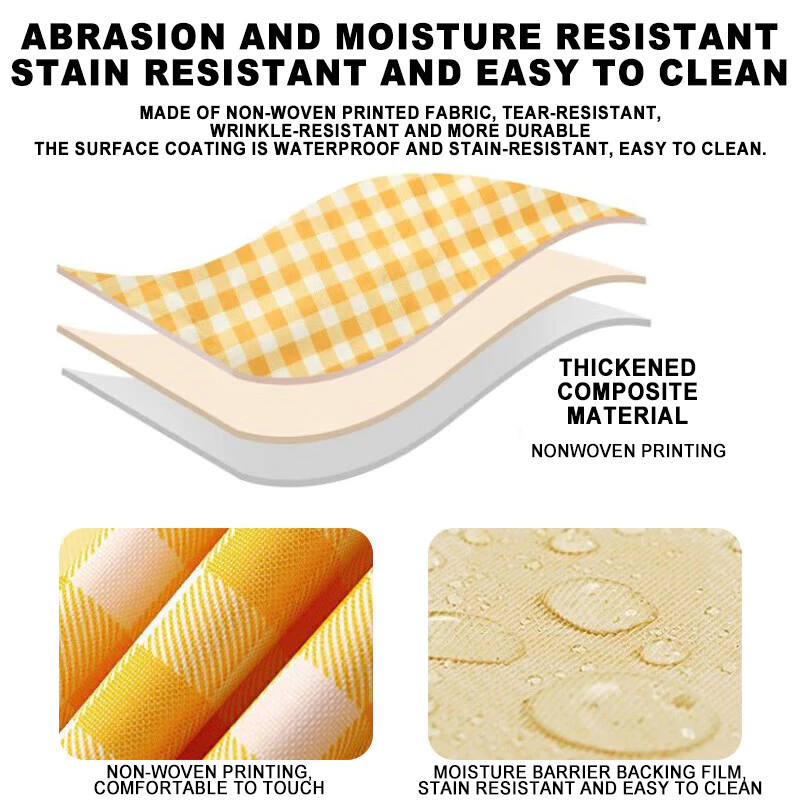 ABRASION AND MOISTURE RESISTANT
STAIN RESISTANT AND EASY TO CLEAN

MADE OF NON-WOVEN PRINTED FABRIC, TEAR-RESISTANT, WRINKLE-RESISTANT AND MORE DURABLE
THE SURFACE COATING IS WATERPROOF AND STAIN-RESISTANT, EASY TO CLEAN.

THICKENED COMPOSITE MATERIAL

NONWOVEN PRINTING

NON-WOVEN PRINTING, COMFORTABLE TO TOUCH

MOISTURE BARRIER BACKING FILM, STAIN RESISTANT AND EASY TO CLEAN